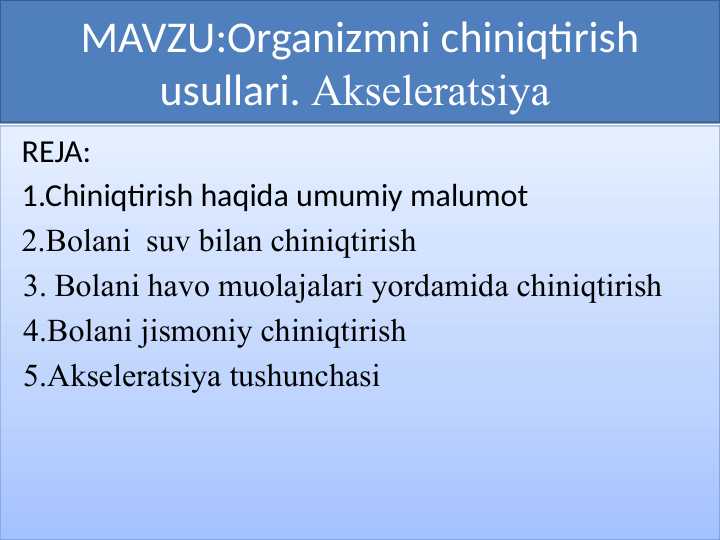 MAVZU:Organizmni chiniqtirish usullari. Akseleratsiya

REJA:
1.Chiniqtirish haqida umumiy malumot
2.Bolani suv bilan chiniqtirish
3. Bolani havo muolajalari yordamida chiniqtirish
4.Bolani jismoniy chiniqtirish
5.Akseleratsiya tushunchasi